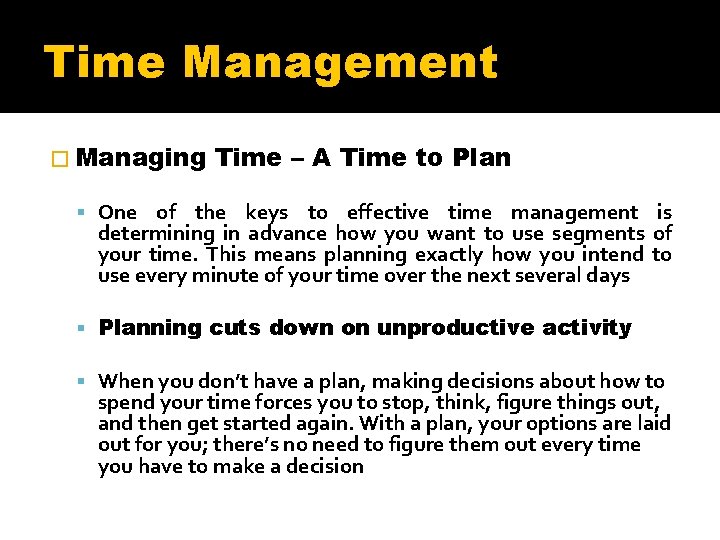 Time Management

Managing Time – A Time to Plan

One of the keys to effective time management is determining in advance how you want to use segments of your time. This means planning exactly how you intend to use every minute of your time over the next several days

Planning cuts down on unproductive activity

When you don't have a plan, making decisions about how to spend your time forces you to stop, think, figure things out, and then get started again. With a plan, your options are laid out for you; there's no need to figure them out every time you have to make a decision